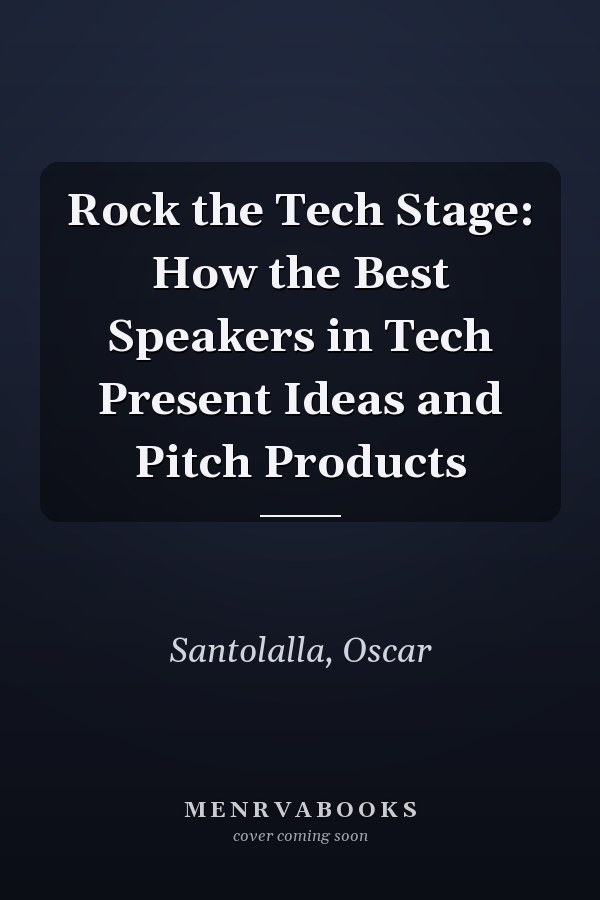 Rock the Tech Stage: How the Best Speakers in Tech Present Ideas and Pitch Products

Santolalla, Oscar

MENRVABOOKS
cover coming soon